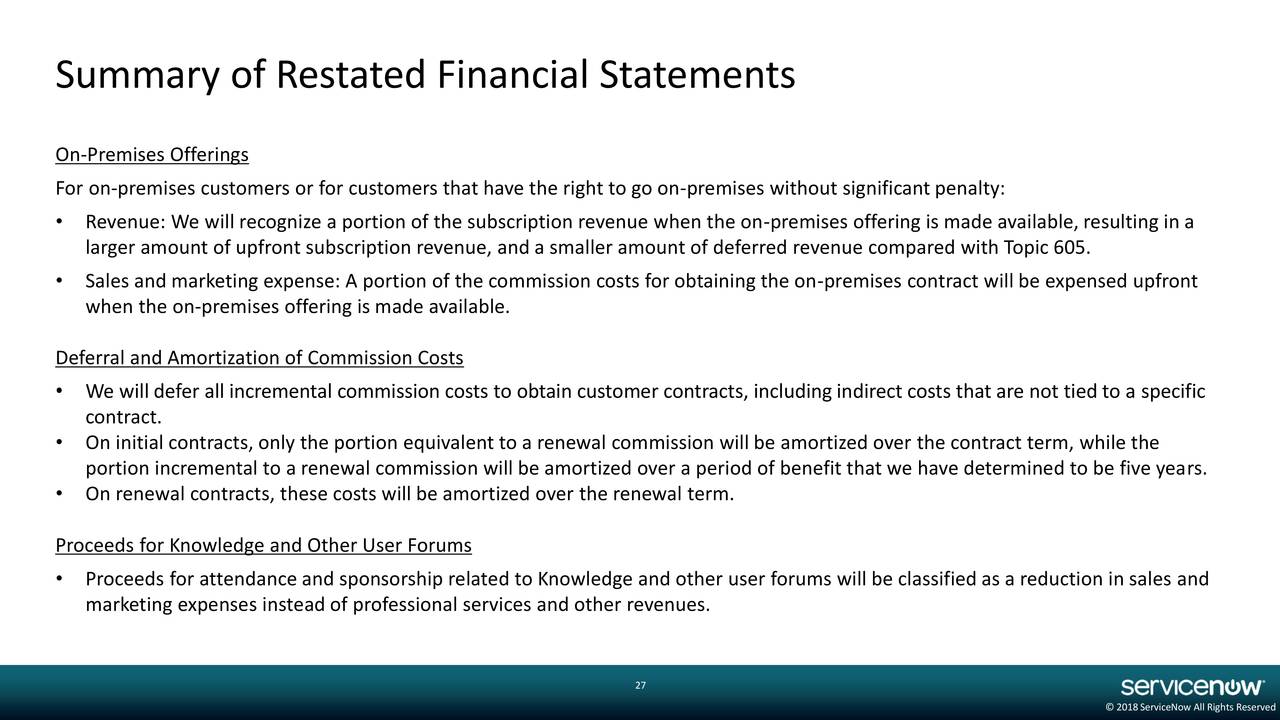 Summary of Restated Financial Statements

On-Premises Offerings

For on-premises customers or for customers that have the right to go on-premises without significant penalty:

• Revenue: We will recognize a portion of the subscription revenue when the on-premises offering is made available, resulting in a larger amount of upfront subscription revenue, and a smaller amount of deferred revenue compared with Topic 605.

• Sales and marketing expense: A portion of the commission costs for obtaining the on-premises contract will be expensed upfront when the on-premises offering is made available.

Deferral and Amortization of Commission Costs

• We will defer all incremental commission costs to obtain customer contracts, including indirect costs that are not tied to a specific contract.

• On initial contracts, only the portion equivalent to a renewal commission will be amortized over the contract term, while the portion incremental to a renewal commission will be amortized over a period of benefit that we have determined to be five years.

• On renewal contracts, these costs will be amortized over the renewal term.

Proceeds for Knowledge and Other User Forums

• Proceeds for attendance and sponsorship related to Knowledge and other user forums will be classified as a reduction in sales and marketing expenses instead of professional services and other revenues.

27

servicenow

© 2018 ServiceNow All Rights Reserved